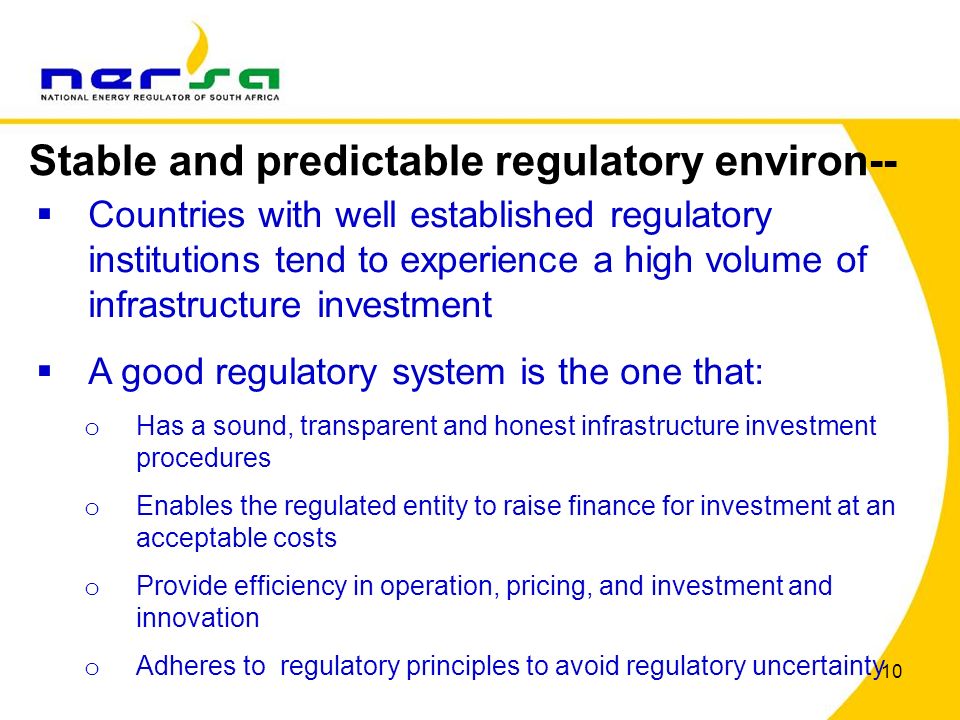 nersa
NATIONAL ENERGY REGULATOR OF SOUTH AFRICA

Stable and predictable regulatory environ--

▪ Countries with well established regulatory institutions tend to experience a high volume of infrastructure investment

▪ A good regulatory system is the one that:

o Has a sound, transparent and honest infrastructure investment procedures

o Enables the regulated entity to raise finance for investment at an acceptable costs

o Provide efficiency in operation, pricing, and investment and innovation

o Adheres to regulatory principles to avoid regulatory uncertainty

10